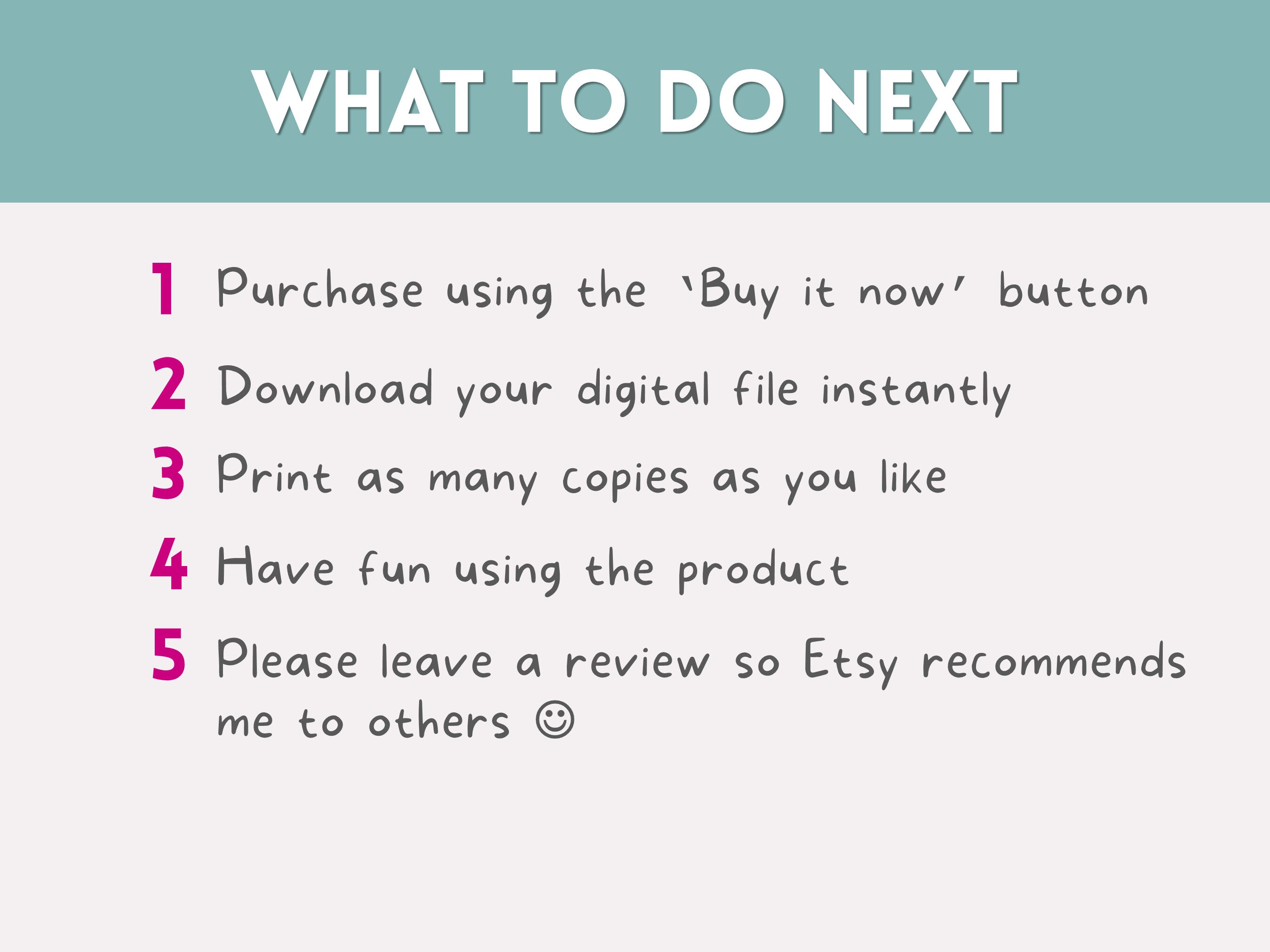 WHAT TO DO NEXT

1 Purchase using the 'Buy it now' button

2 Download your digital file instantly

3 Print as many copies as you like

4 Have fun using the product

5 Please leave a review so Etsy recommends me to others ☺